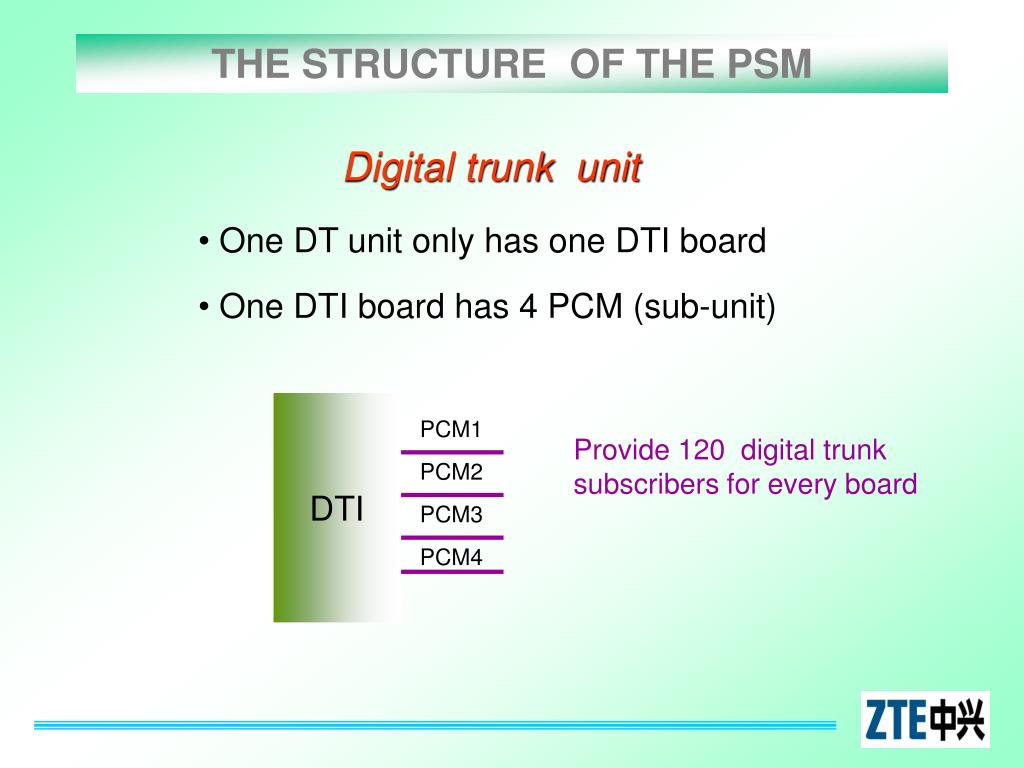 THE STRUCTURE OF THE PSM

Digital trunk unit

• One DT unit only has one DTI board

• One DTI board has 4 PCM (sub-unit)

DTI

PCM1

PCM2

PCM3

PCM4

Provide 120 digital trunk subscribers for every board

ZTE中兴